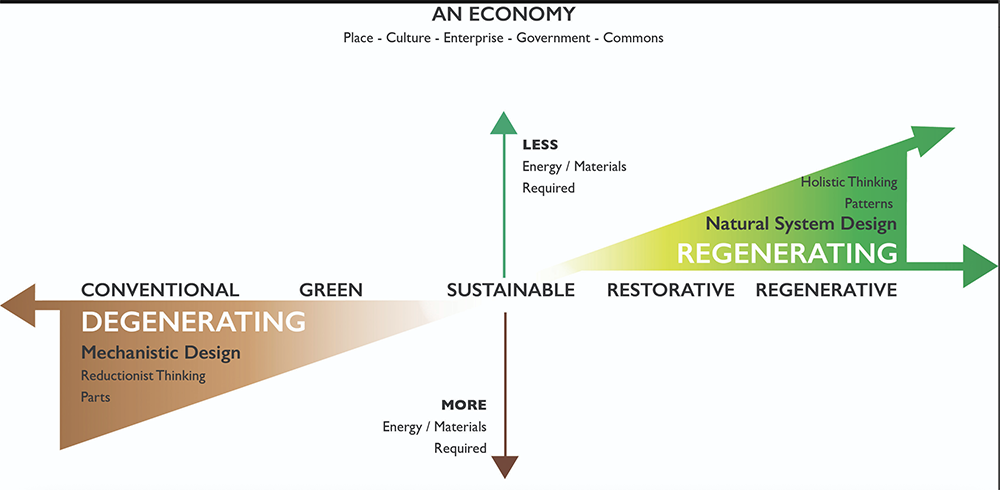 AN ECONOMY

Place - Culture - Enterprise - Government - Commons

LESS
Energy / Materials
Required

Holistic Thinking
Patterns
Natural System Design
REGENERATING

CONVENTIONAL GREEN SUSTAINABLE RESTORATIVE REGENERATIVE

DEGENERATING
Mechanistic Design
Reductionist Thinking
Parts

MORE
Energy / Materials
Required